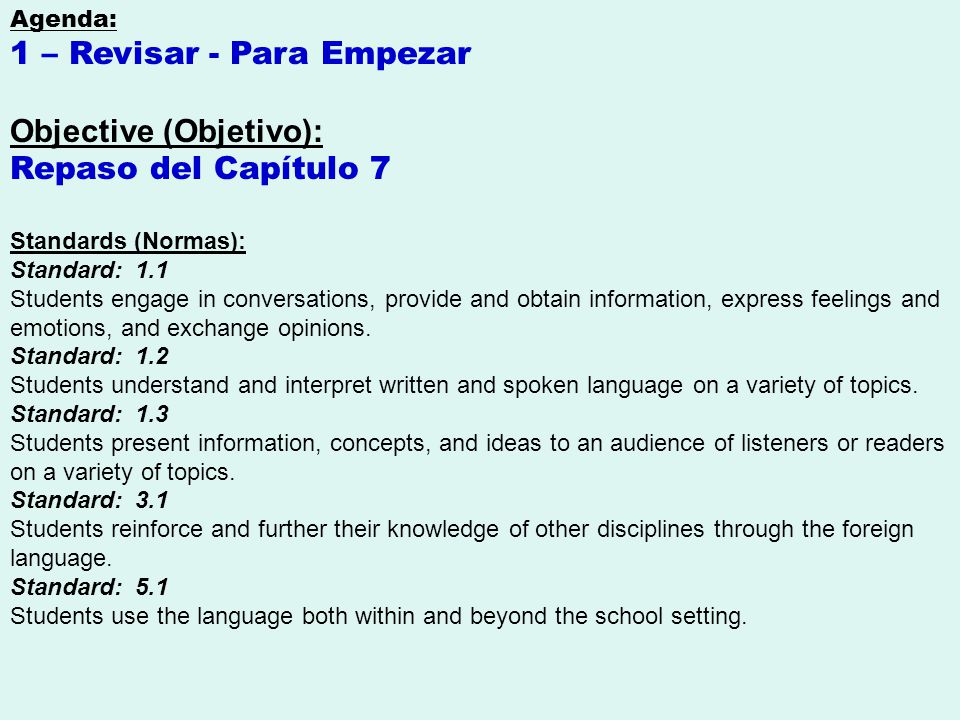 Agenda:
1 – Revisar - Para Empezar

Objective (Objetivo):
Repaso del Capítulo 7

Standards (Normas):
Standard: 1.1
Students engage in conversations, provide and obtain information, express feelings and emotions, and exchange opinions.
Standard: 1.2
Students understand and interpret written and spoken language on a variety of topics.
Standard: 1.3
Students present information, concepts, and ideas to an audience of listeners or readers on a variety of topics.
Standard: 3.1
Students reinforce and further their knowledge of other disciplines through the foreign language.
Standard: 5.1
Students use the language both within and beyond the school setting.